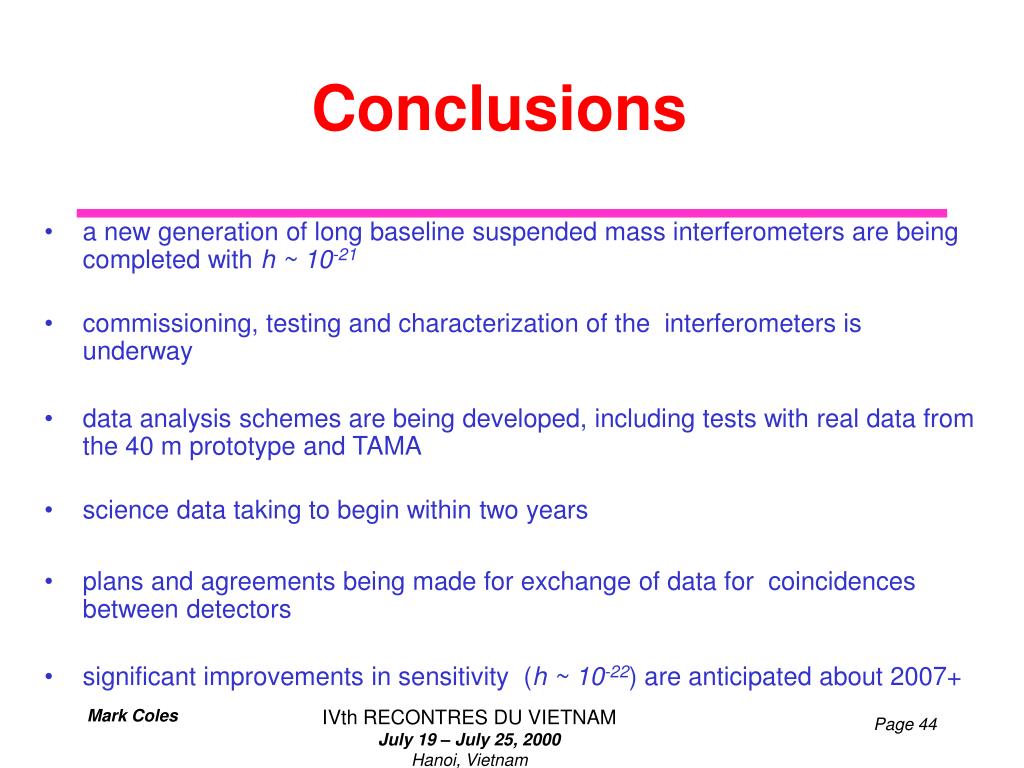 Conclusions

• a new generation of long baseline suspended mass interferometers are being completed with $h \sim 10^{-21}$

• commissioning, testing and characterization of the interferometers is underway

• data analysis schemes are being developed, including tests with real data from the 40 m prototype and TAMA

• science data taking to begin within two years

• plans and agreements being made for exchange of data for coincidences between detectors

• significant improvements in sensitivity ($h \sim 10^{-22}$) are anticipated about 2007+

Mark Coles

IVth RECONTRES DU VIETNAM
July 19 – July 25, 2000
Hanoi, Vietnam

Page 44